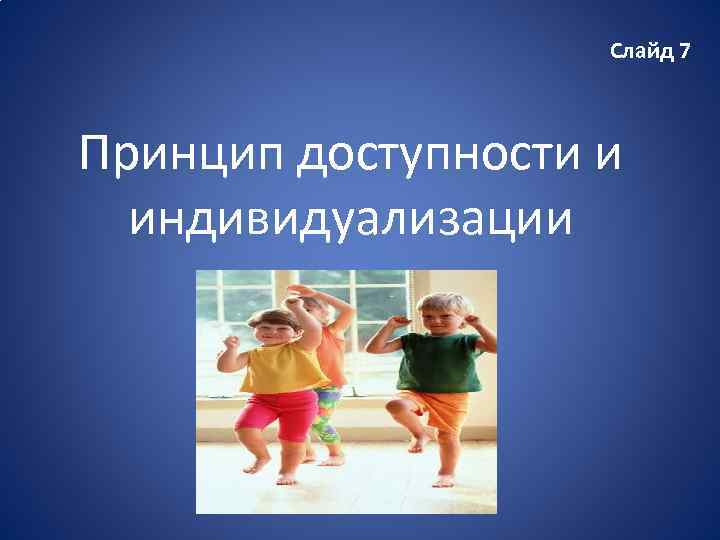 Слайд 7

Принцип доступности и индивидуализации